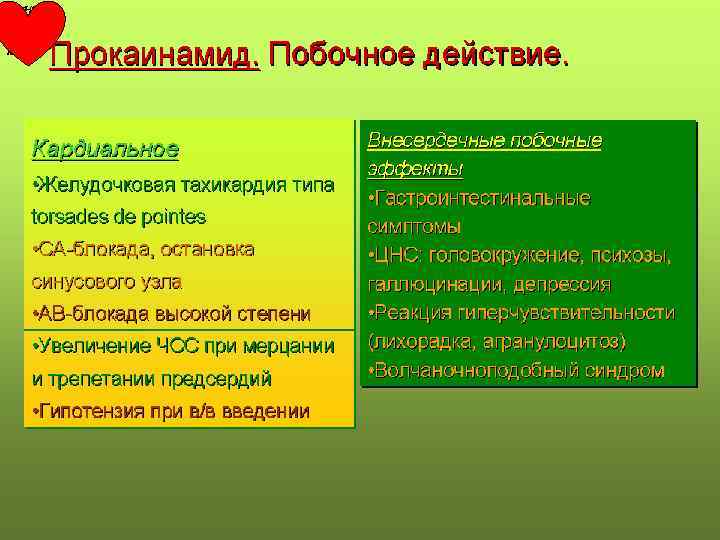 Прокаинамид. Побочное действие.

Кардиальное
•Желудочковая тахикардия типа torsades de pointes
•СА-блокада, остановка синусового узла
•АВ-блокада высокой степени
•Увеличение ЧСС при мерцании и трепетании предсердий
•Гипотензия при в/в введении

Внесердечные побочные эффекты
•Гастроинтестинальные симптомы
•ЦНС: головокружение, психозы, галлюцинации, депрессия
•Реакция гиперчувствительности (лихорадка, агранулоцитоз)
•Волчаночноподобный синдром